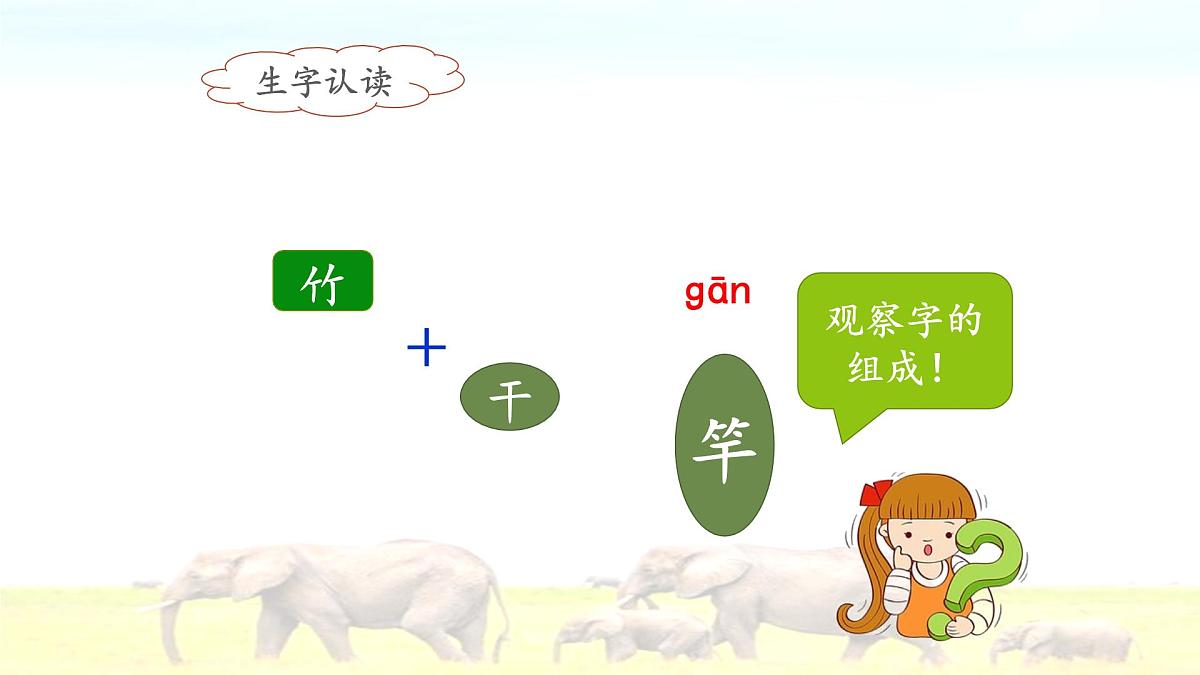 生字认读

竹

+

干

gān

竿

观察字的组成！